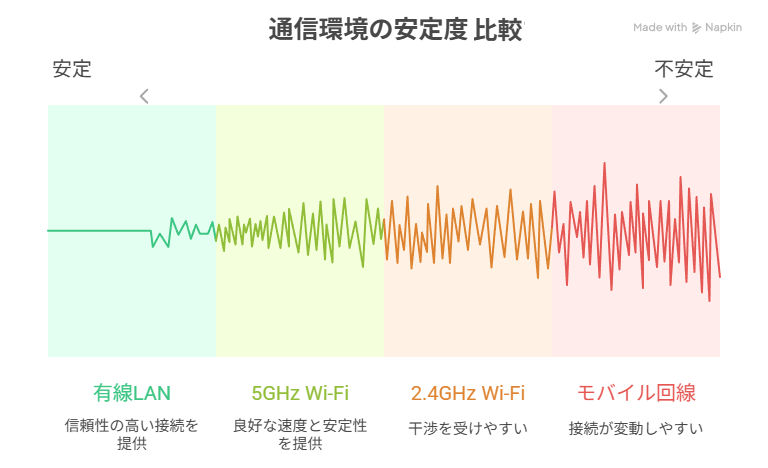 通信環境の安定度 比較

Made with Napkin

安定

不安定

有線LAN

信頼性の高い接続を提供

5GHz Wi-Fi

良好な速度と安定性を提供

2.4GHz Wi-Fi

干渉を受けやすい

モバイル回線

接続が変動しやすい